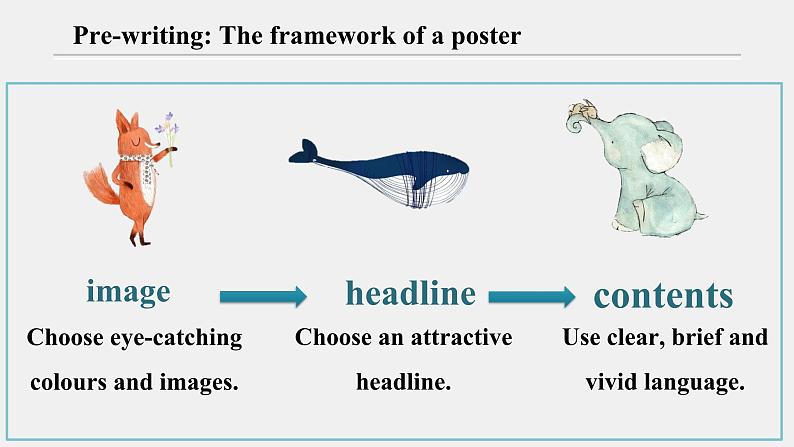 Pre-writing: The framework of a poster

image

Choose eye-catching colours and images.

headline

Choose an attractive headline.

contents

Use clear, brief and vivid language.